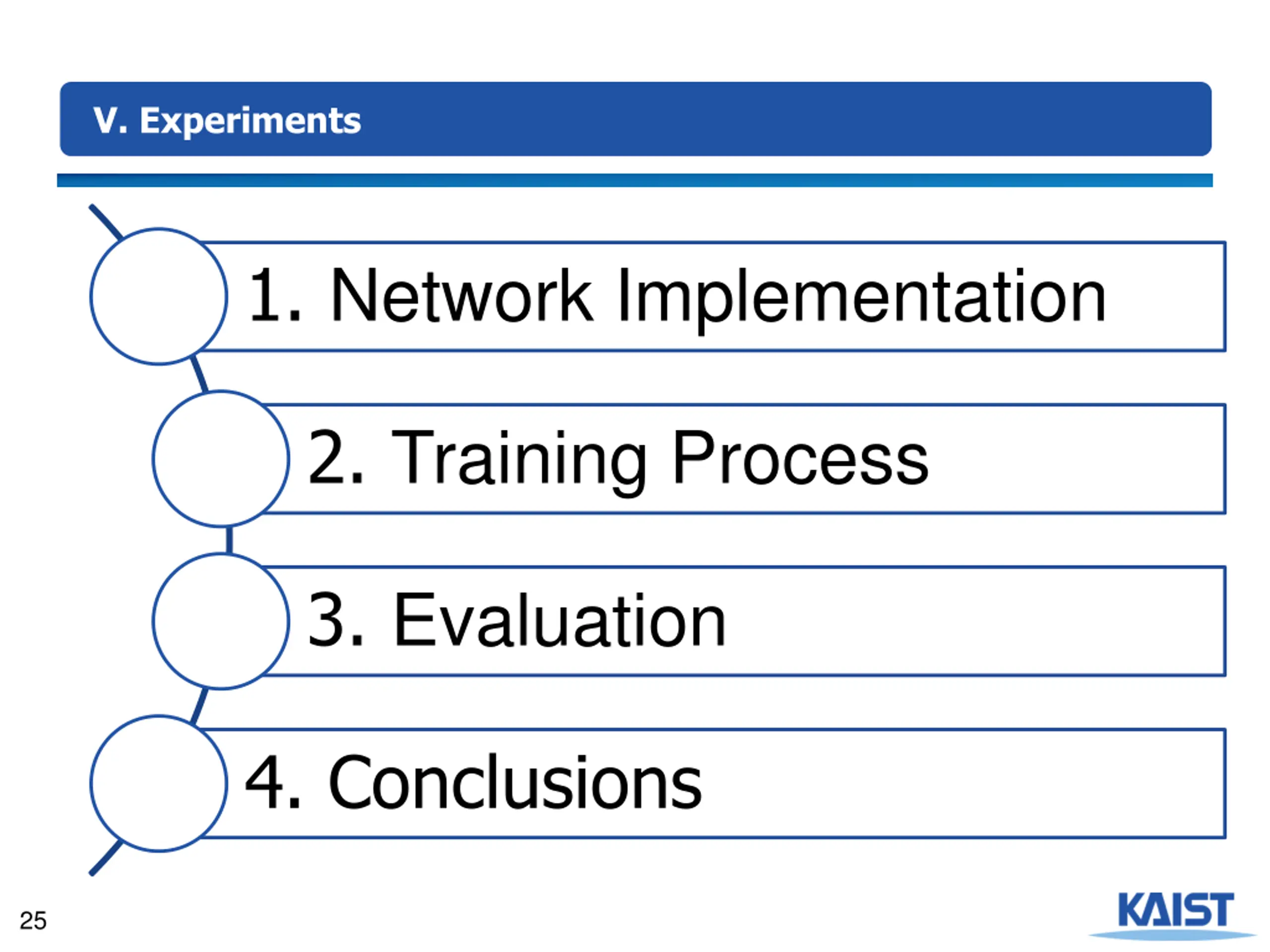 V. Experiments

1. Network Implementation

2. Training Process

3. Evaluation

4. Conclusions

25

KAIST